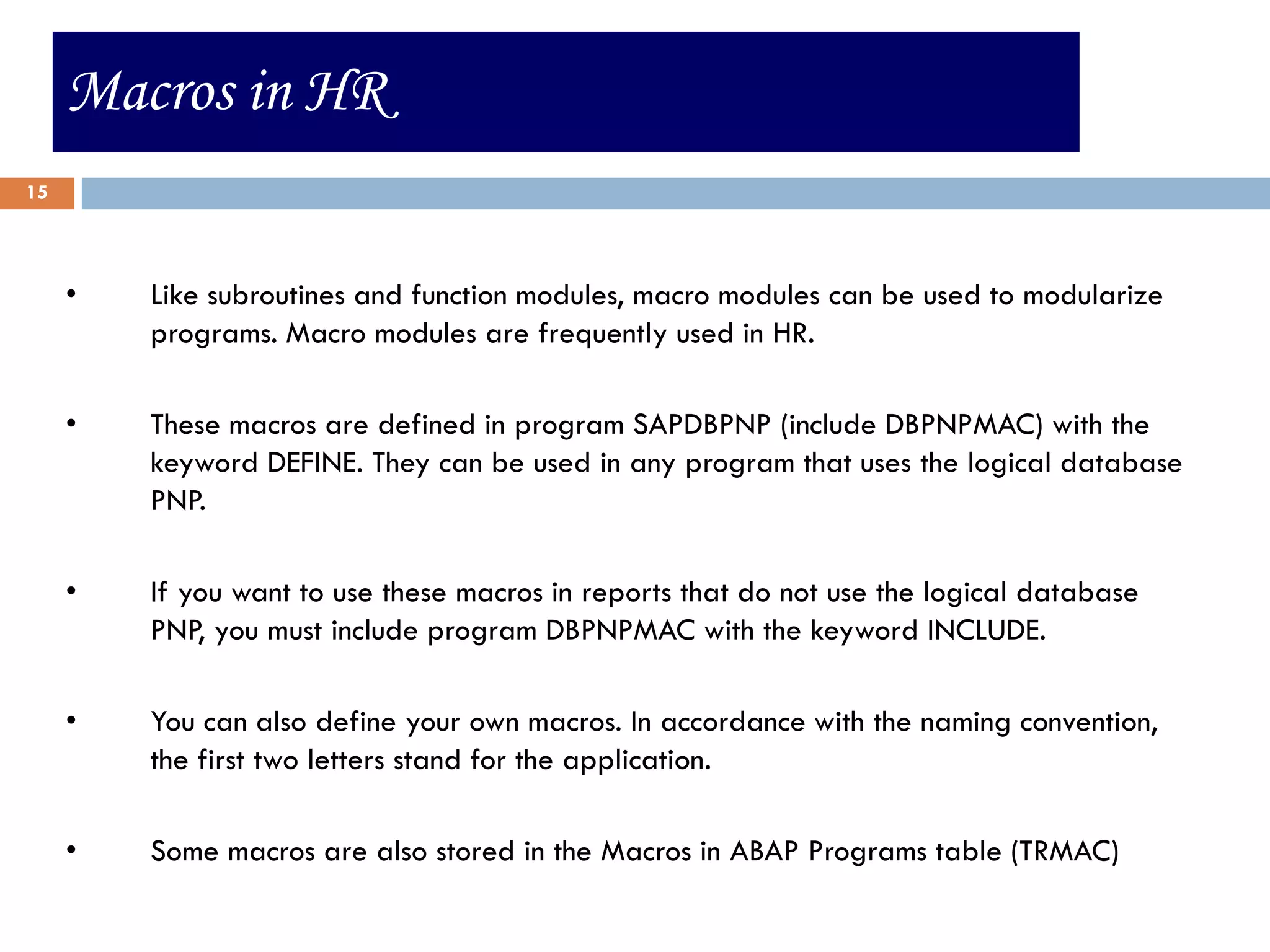 Macros in HR

15

• Like subroutines and function modules, macro modules can be used to modularize programs. Macro modules are frequently used in HR.

• These macros are defined in program SAPDBPNP (include DBPNPMAC) with the keyword DEFINE. They can be used in any program that uses the logical database PNP.

• If you want to use these macros in reports that do not use the logical database PNP, you must include program DBPNPMAC with the keyword INCLUDE.

• You can also define your own macros. In accordance with the naming convention, the first two letters stand for the application.

• Some macros are also stored in the Macros in ABAP Programs table (TRMAC)